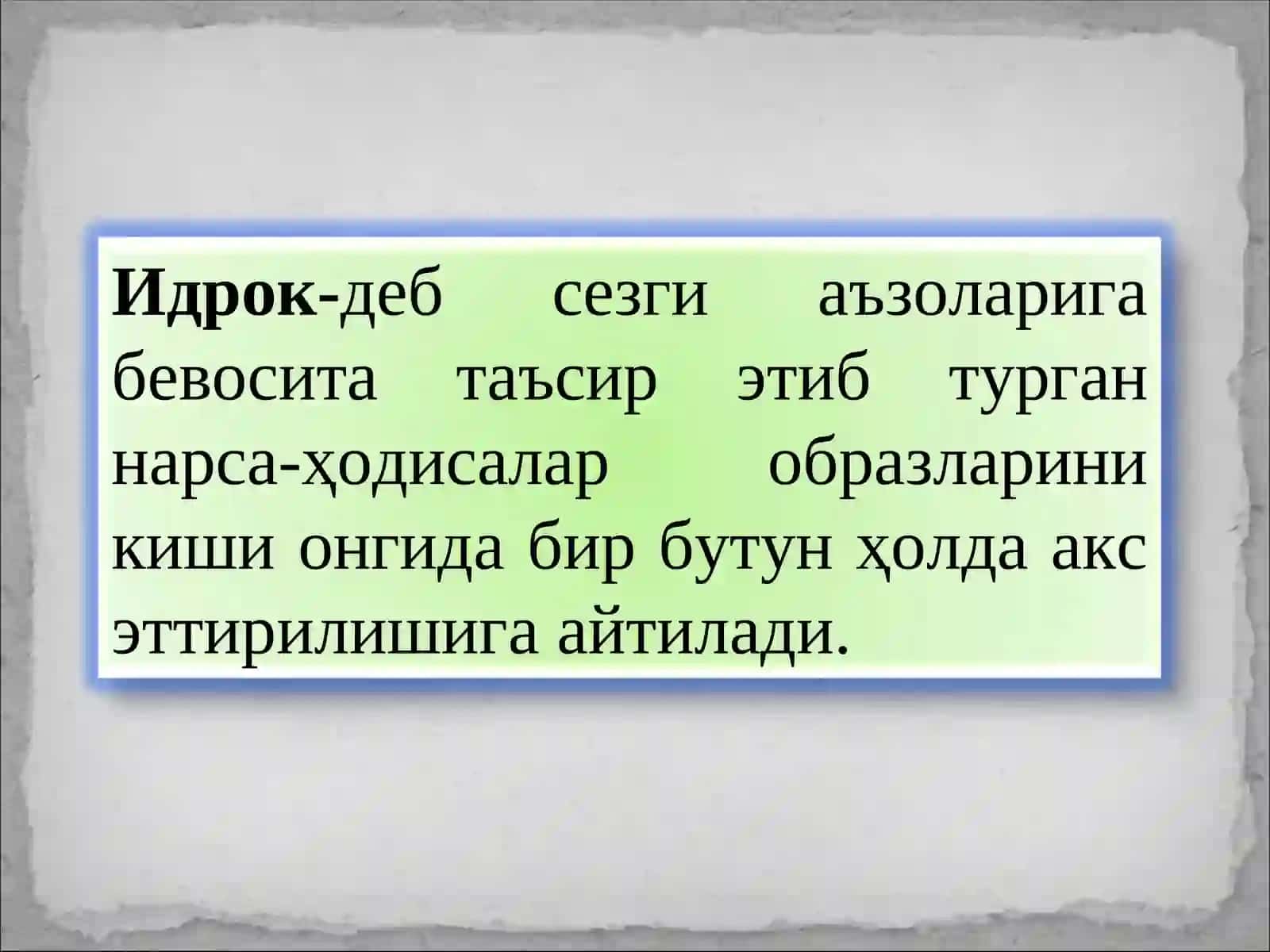 Идрок-деб сезги аъзоларига бевосита таъсир этиб турган нарса-ҳодисалар образларини киши онгида бир бутун ҳолда акс эттирилишига айтилади.